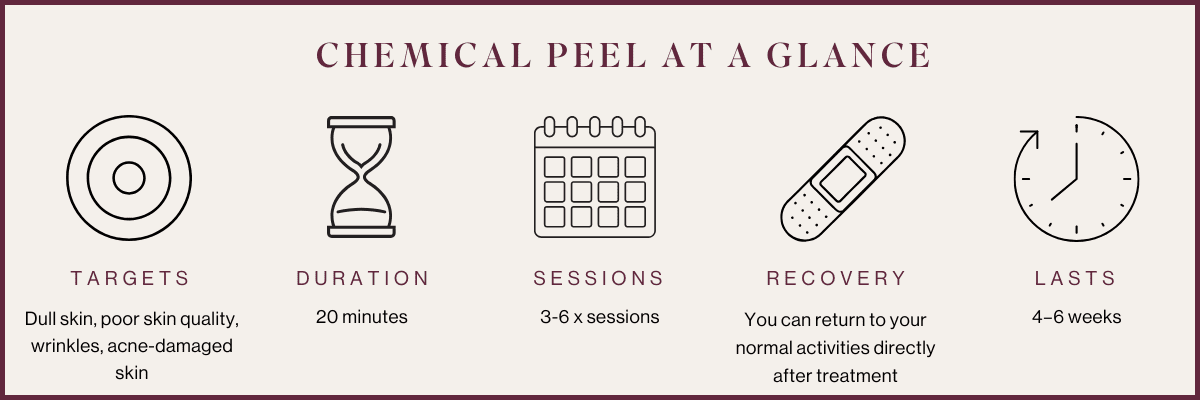 CHEMICAL PEEL AT A GLANCE

TARGETS

Dull skin, poor skin quality, wrinkles, acne-damaged skin

DURATION

20 minutes

SESSIONS

3-6 x sessions

RECOVERY

You can return to your normal activities directly after treatment

LASTS

4–6 weeks